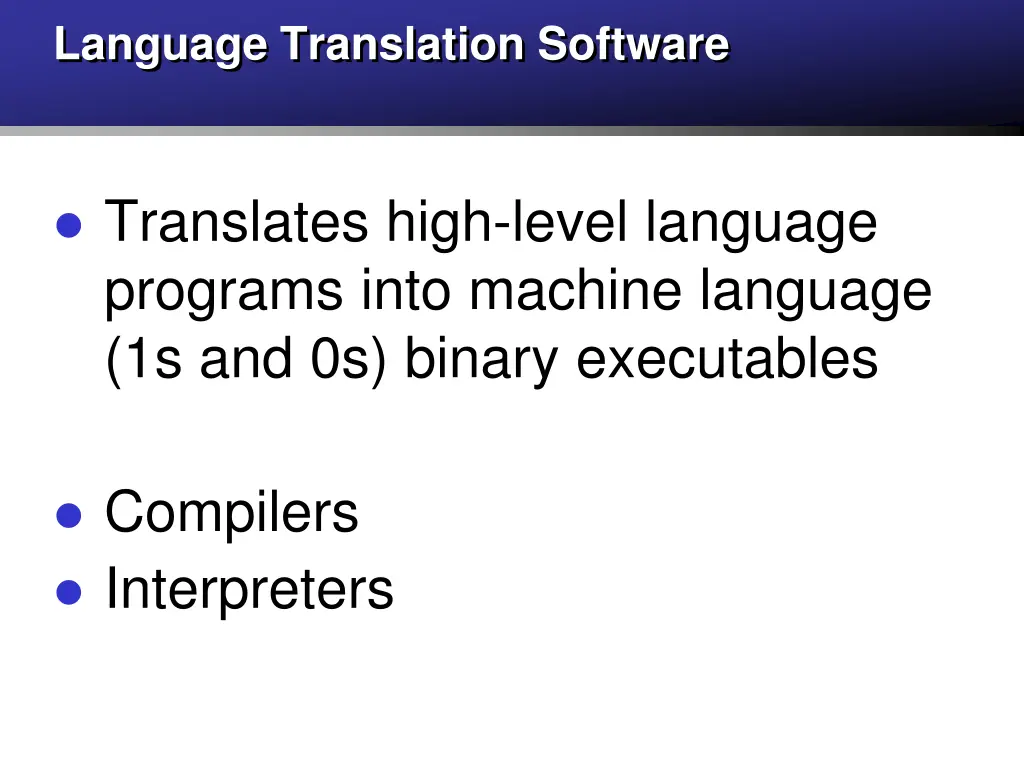 Language Translation Software

- Translates high-level language programs into machine language (1s and 0s) binary executables

- Compilers
- Interpreters